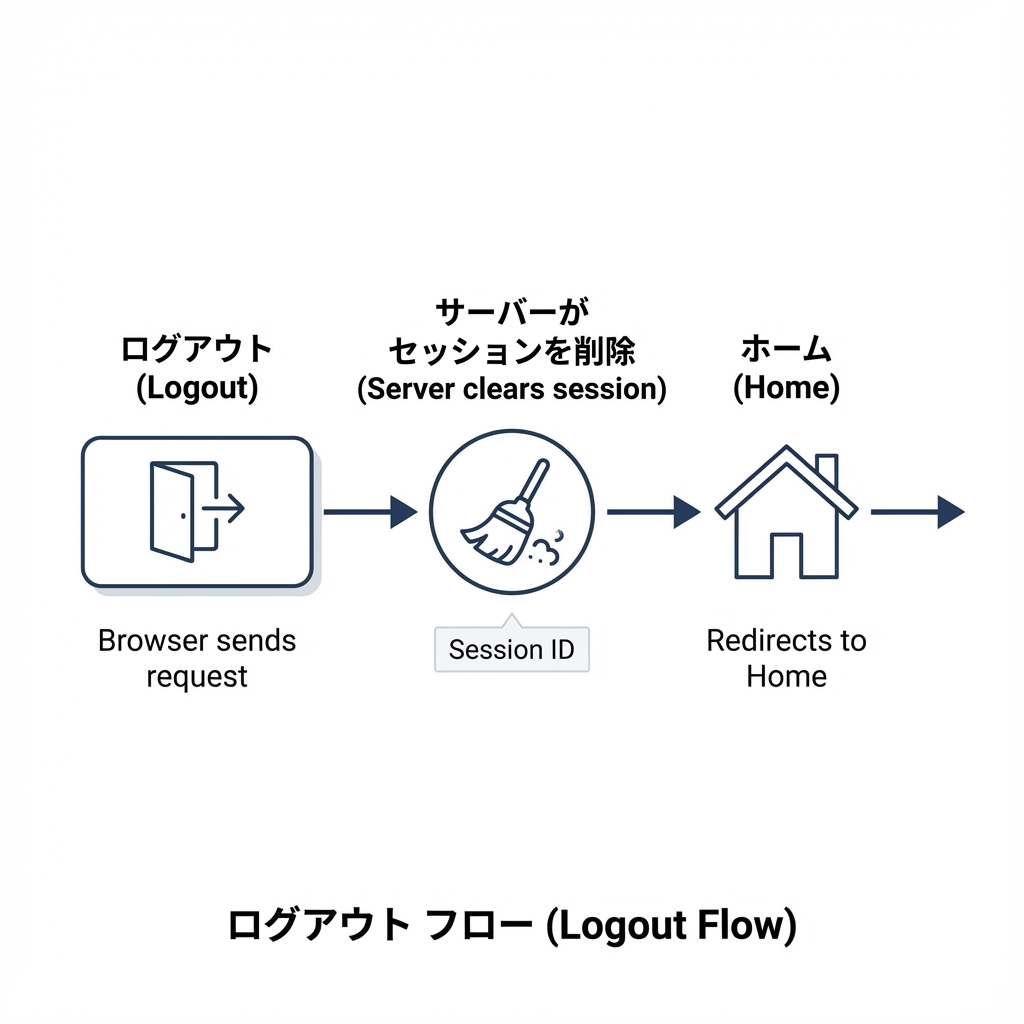 ログアウト
(Logout)

Browser sends request

サーバーが
セッションを削除
(Server clears session)

Session ID

ホーム
(Home)

Redirects to Home

ログアウト フロー (Logout Flow)